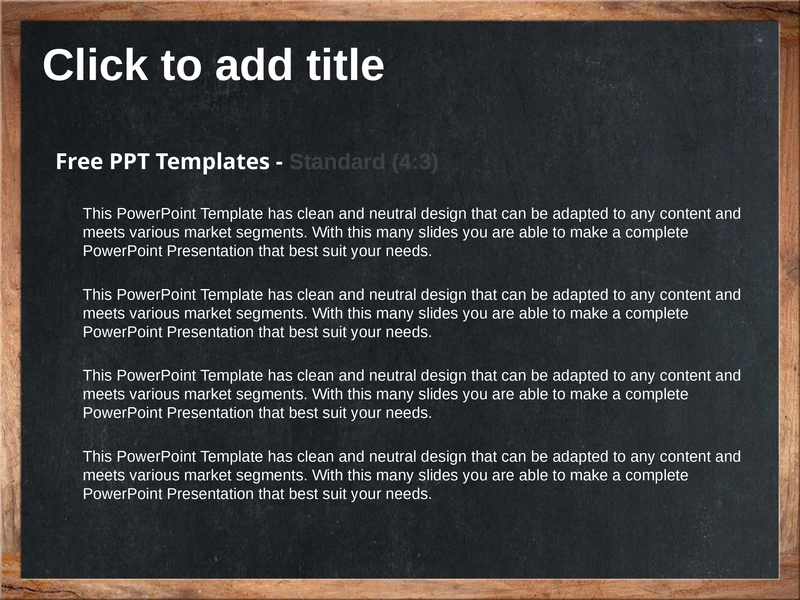 Click to add title

Free PPT Templates - Standard (4:3)

This PowerPoint Template has clean and neutral design that can be adapted to any content and meets various market segments. With this many slides you are able to make a complete PowerPoint Presentation that best suit your needs.

This PowerPoint Template has clean and neutral design that can be adapted to any content and meets various market segments. With this many slides you are able to make a complete PowerPoint Presentation that best suit your needs.

This PowerPoint Template has clean and neutral design that can be adapted to any content and meets various market segments. With this many slides you are able to make a complete PowerPoint Presentation that best suit your needs.

This PowerPoint Template has clean and neutral design that can be adapted to any content and meets various market segments. With this many slides you are able to make a complete PowerPoint Presentation that best suit your needs.